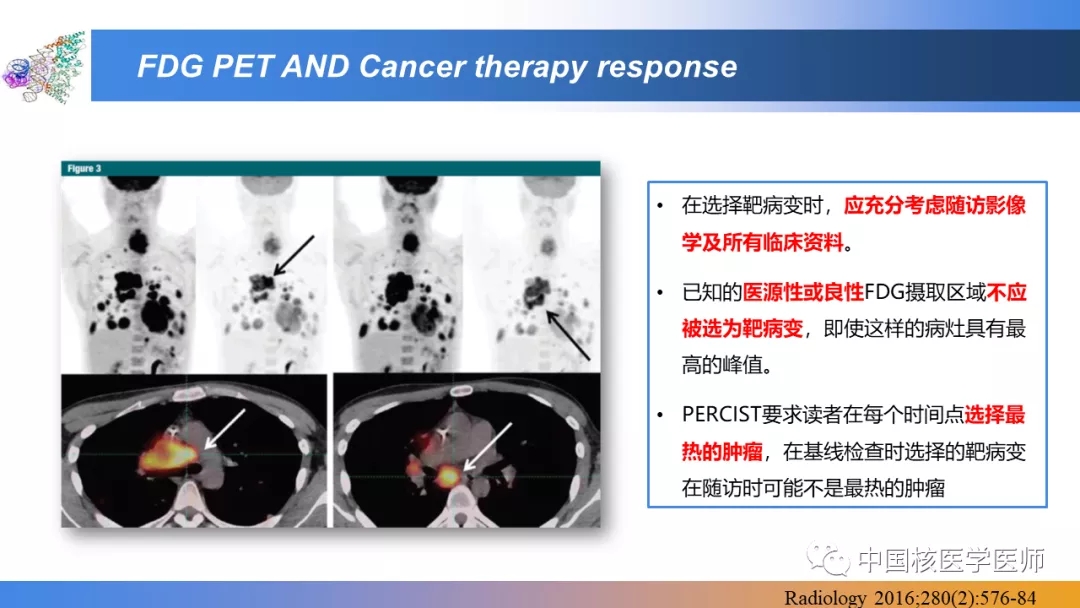 FDG PET AND Cancer therapy response

Figure 3

• 在选择靶病变时，应充分考虑随访影像学及所有临床资料。

• 已知的医源性或良性FDG摄取区域不应被选为靶病变，即使这样的病灶具有最高的峰值。

• PERCIST要求读者在每个时间点选择最热的肿瘤，在基线检查时选择的靶病变在随访时可能不是最热的肿瘤

中国核医学医师

Radiology 2016;280(2):576-84